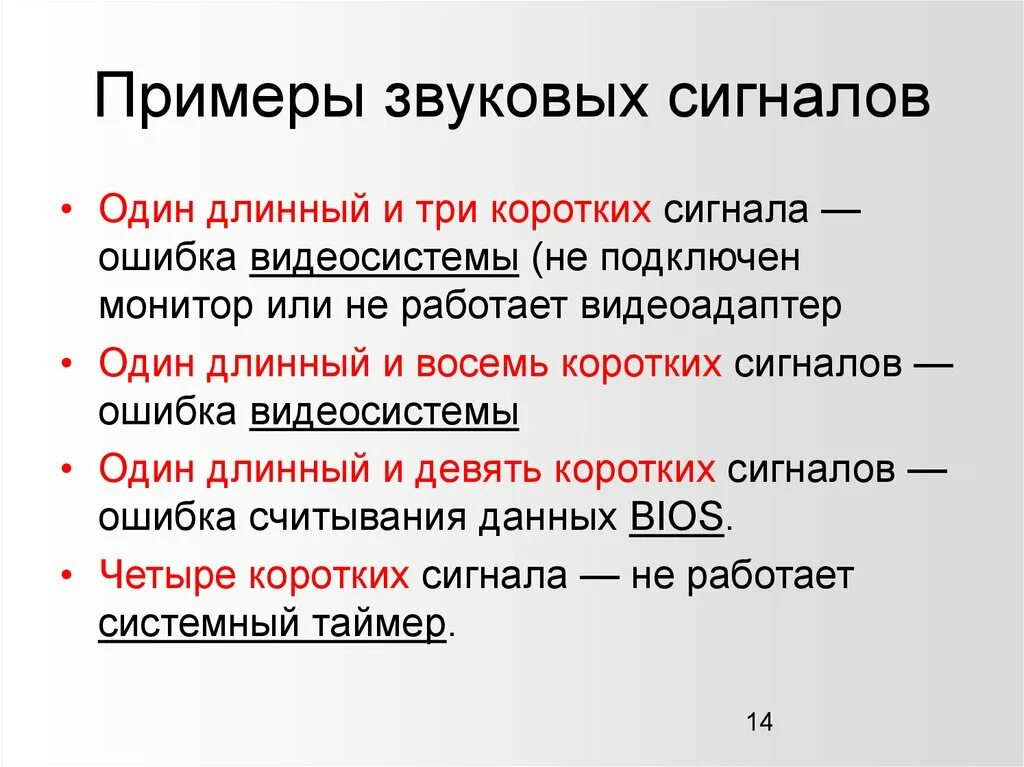 Примеры звуковых сигналов

• Один длинный и три коротких сигнала — ошибка видеосистемы (не подключен монитор или не работает видеоадаптер

• Один длинный и восемь коротких сигналов — ошибка видеосистемы

• Один длинный и девять коротких сигналов — ошибка считывания данных BIOS.

• Четыре коротких сигнала — не работает системный таймер.

14